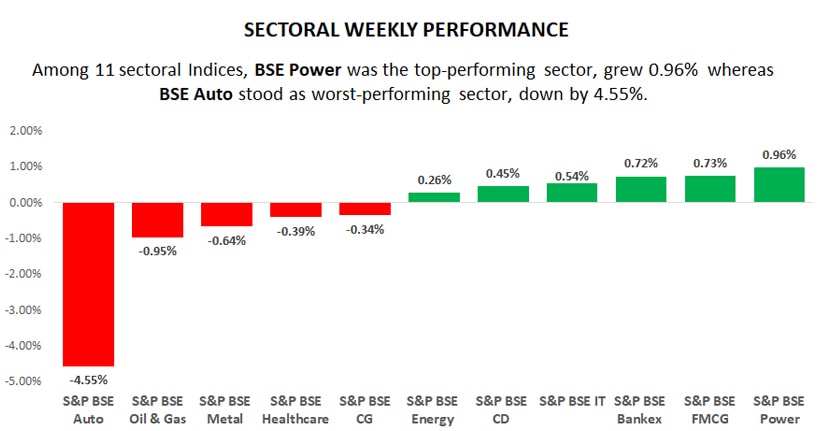 SECTORAL WEEKLY PERFORMANCE

Among 11 sectoral Indices, BSE Power was the top-performing sector, grew 0.96% whereas BSE Auto stood as worst-performing sector, down by 4.55%.

2.00%
1.00%
0.00%
-1.00%
-2.00%
-3.00%
-4.00%
-5.00%

-4.55%
-0.95%
-0.64%
-0.39%
-0.34%
0.26%
0.45%
0.54%
0.72%
0.73%
0.96%

S&P BSE Auto
S&P BSE Oil & Gas
S&P BSE Metal
S&P BSE Healthcare
S&P BSE CG
S&P BSE Energy
S&P BSE CD
S&P BSE IT
S&P BSE Bankex
S&P BSE FMCG
S&P BSE Power